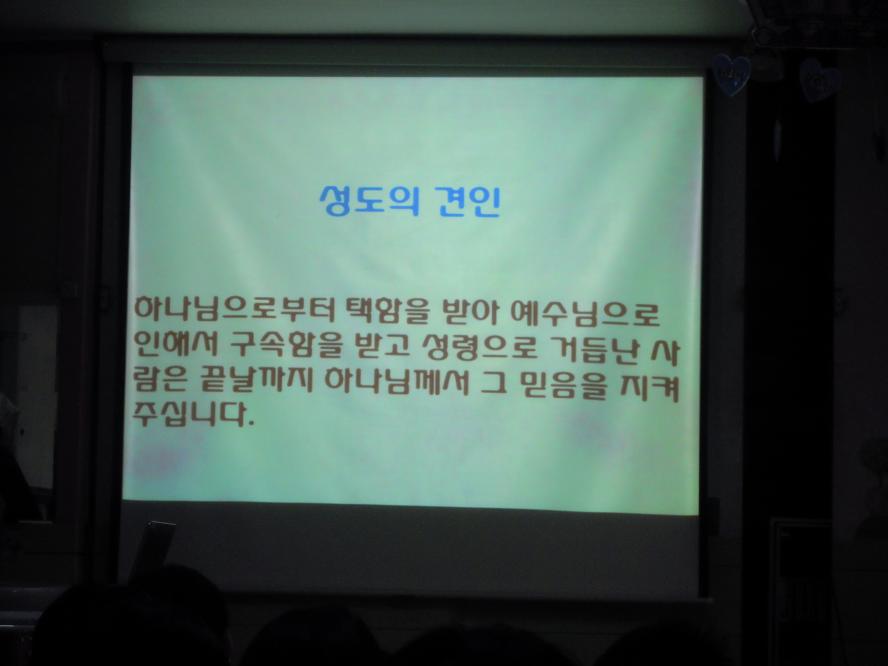 성도의 견인

하나님으로부터 택함을 받아 예수님으로 인해서 구속함을 받고 성령으로 거듭난 사람은 끝날까지 하나님께서 그 믿음을 지켜 주십니다.